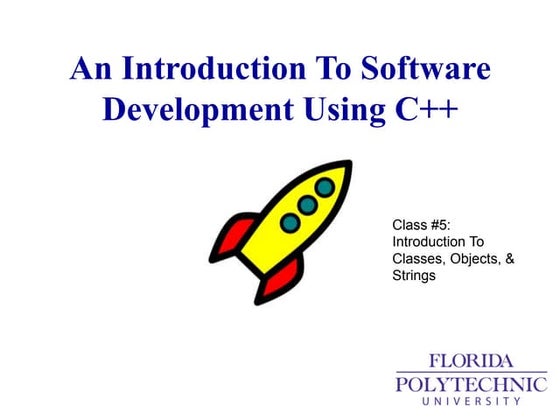 An Introduction To Software Development Using C++

Class #5: Introduction To Classes, Objects, & Strings

FLORIDA
POLYTECHNIC
UNIVERSITY